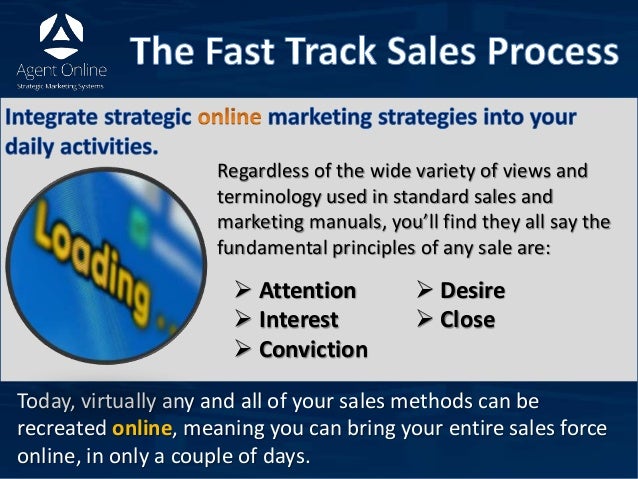 Agent Online
Strategic Marketing Systems

The Fast Track Sales Process

Integrate strategic online marketing strategies into your daily activities.

Loading ...

Regardless of the wide variety of views and terminology used in standard sales and marketing manuals, you'll find they all say the fundamental principles of any sale are:

➢ Attention
➢ Interest
➢ Conviction
➢ Desire
➢ Close

Today, virtually any and all of your sales methods can be recreated online, meaning you can bring your entire sales force online, in only a couple of days.